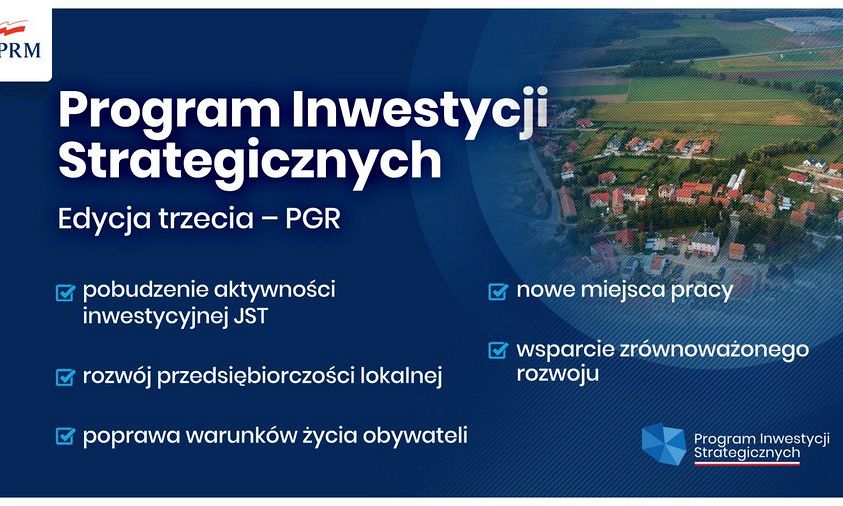 PRM

Program Inwestycji Strategicznych

Edycja trzecia – PGR

pobudzenie aktywności inwestycyjnej JST

rozwój przedsiębiorczości lokalnej

poprawa warunków życia obywateli

nowe miejsca pracy

wsparcie zrównoważonego rozwoju

Program Inwestycji Strategicznych